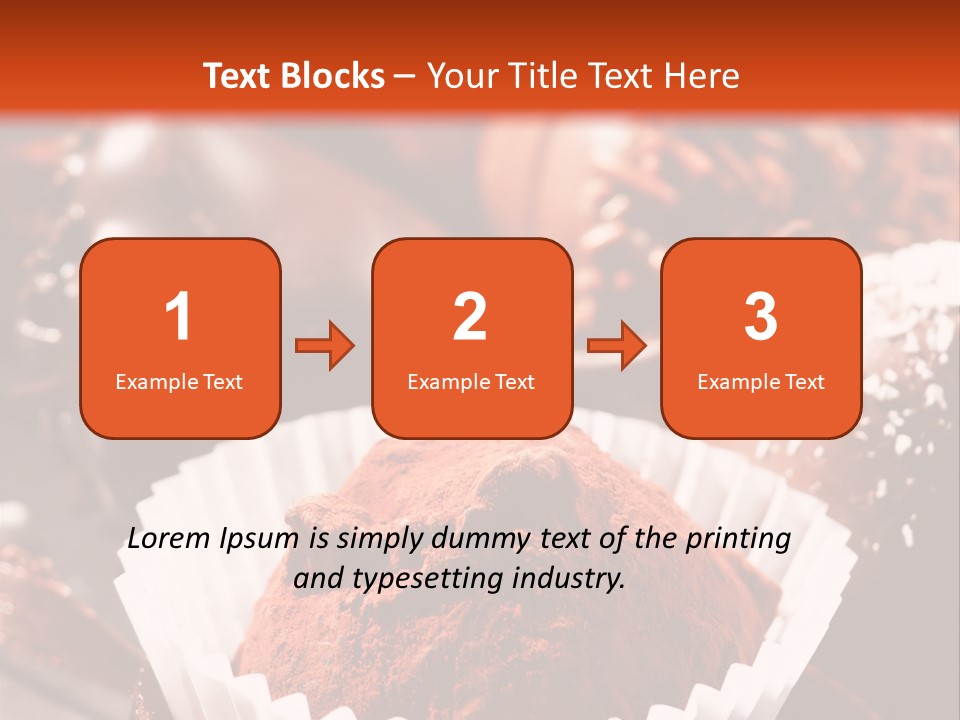 Text Blocks – Your Title Text Here

1
Example Text

2
Example Text

3
Example Text

Lorem Ipsum is simply dummy text of the printing and typesetting industry.